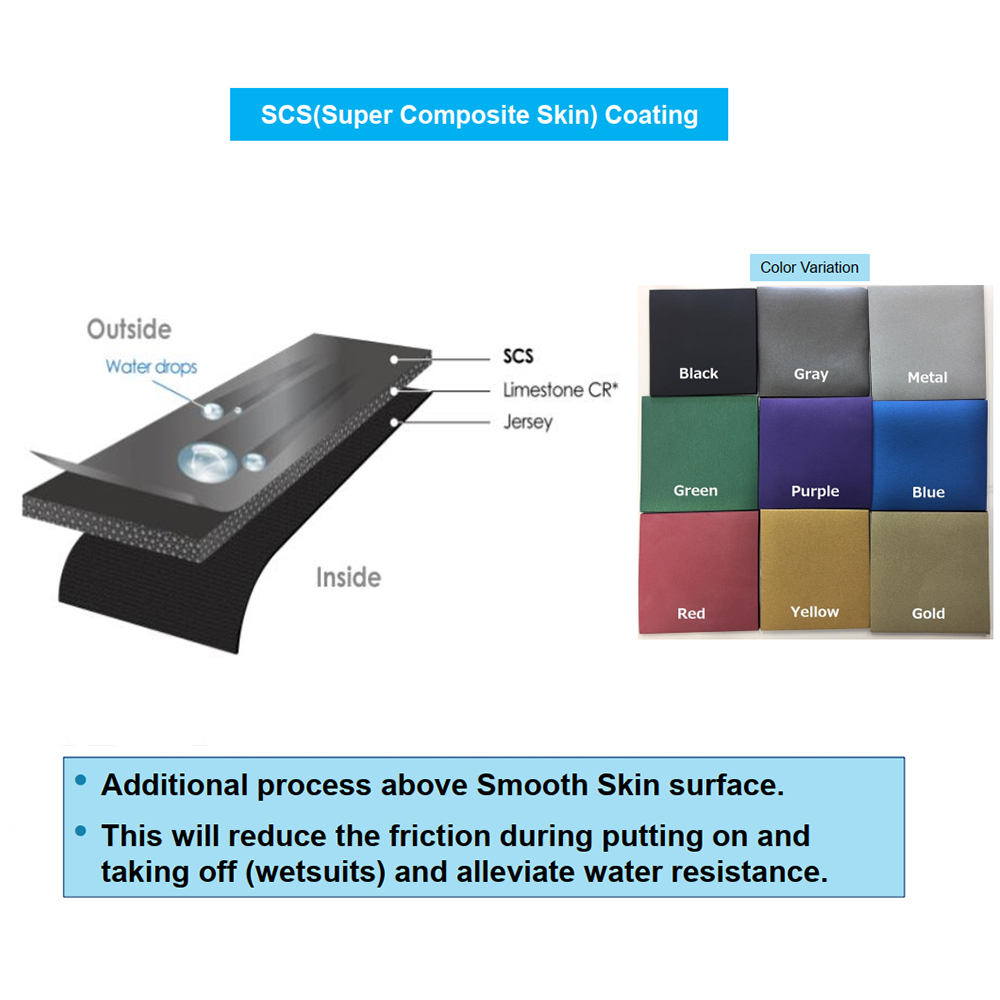 SCS(Super Composite Skin) Coating

Outside

Water drops

SCS

Limestone CR*

Jersey

Inside

Color Variation

Black

Gray

Metal

Green

Purple

Blue

Red

Yellow

Gold

• Additional process above Smooth Skin surface.

• This will reduce the friction during putting on and taking off (wetsuits) and alleviate water resistance.